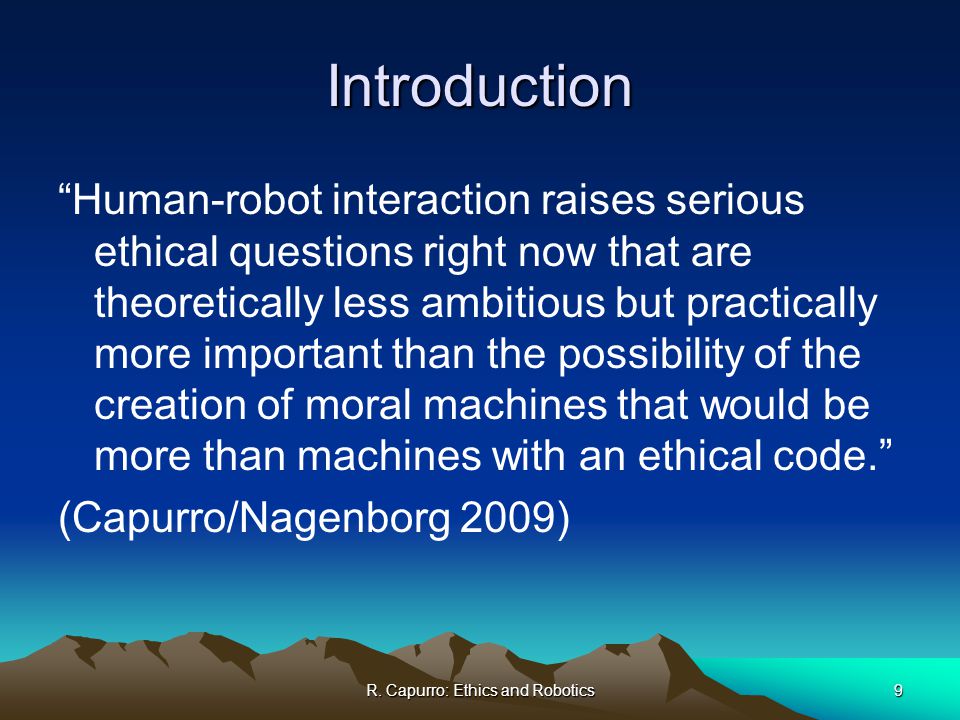 Introduction

“Human-robot interaction raises serious ethical questions right now that are theoretically less ambitious but practically more important than the possibility of the creation of moral machines that would be more than machines with an ethical code.”

(Capurro/Nagenborg 2009)

R. Capurro: Ethics and Robotics

9